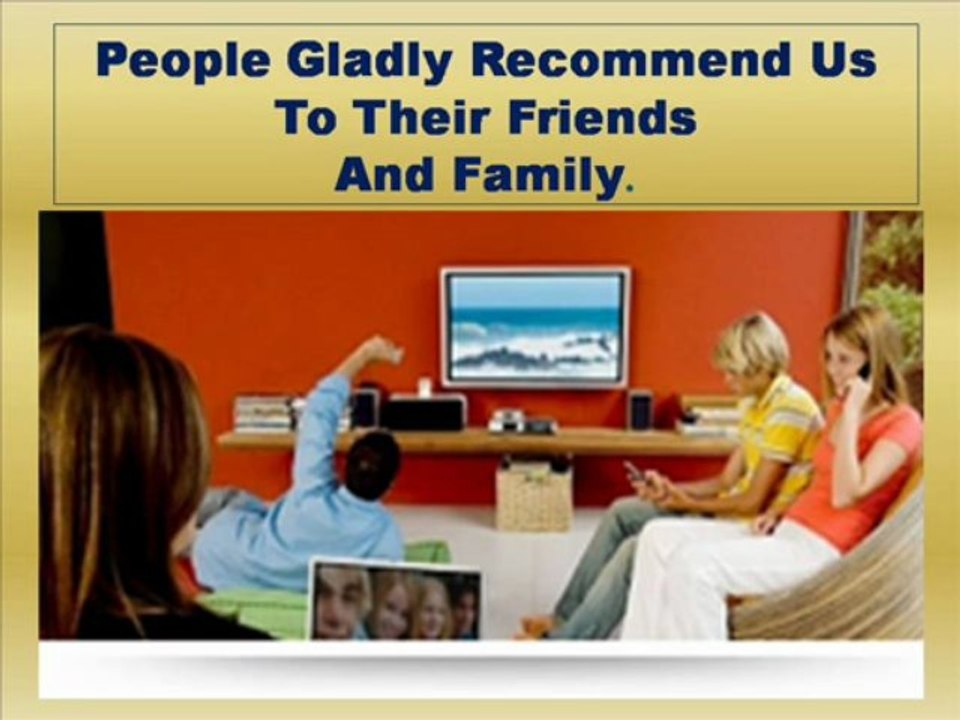 People Gladly Recommend Us To Their Friends And Family.